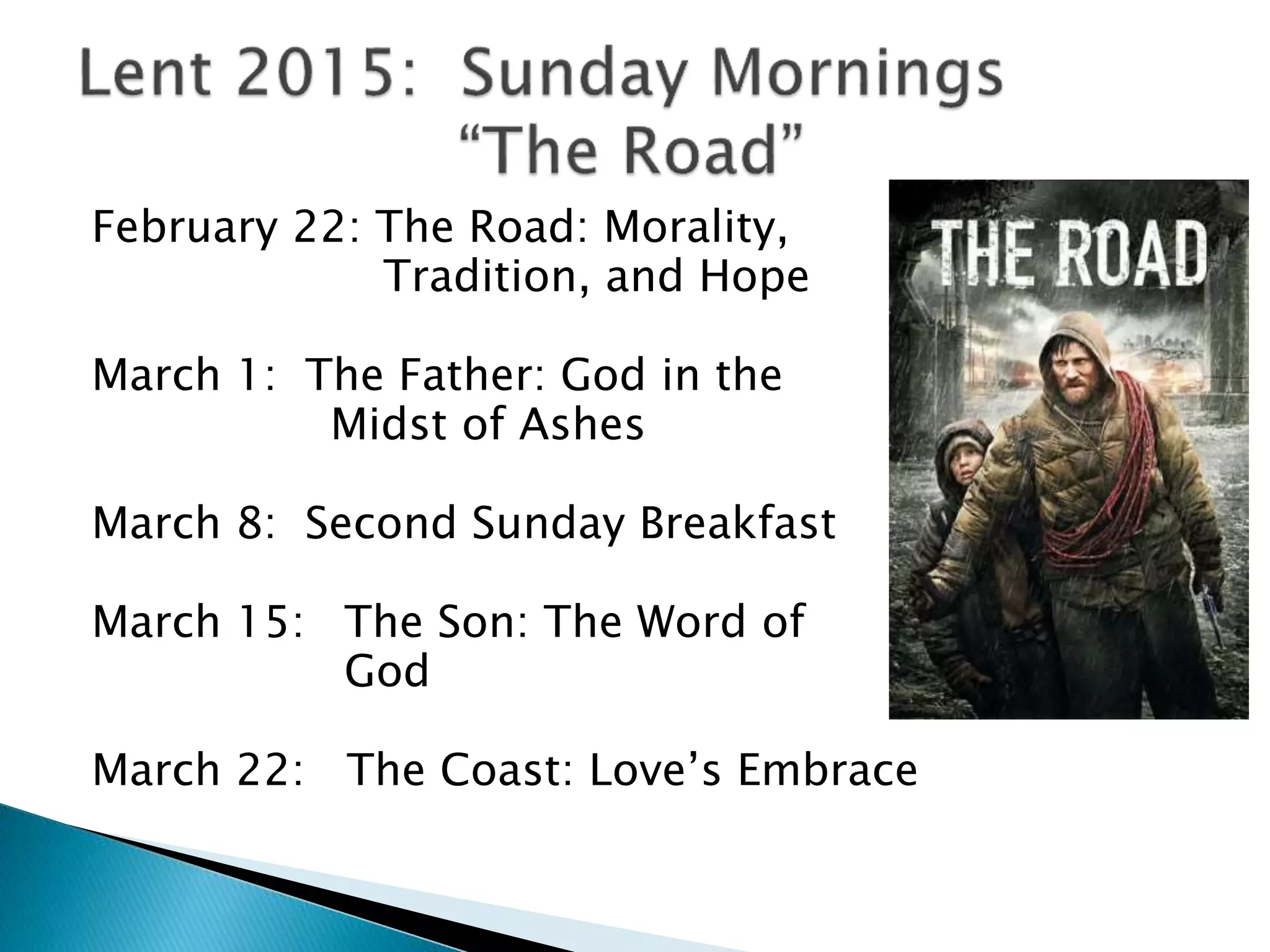 Lent 2015: Sunday Mornings
“The Road”

February 22: The Road: Morality, Tradition, and Hope

March 1: The Father: God in the Midst of Ashes

March 8: Second Sunday Breakfast

March 15: The Son: The Word of God

March 22: The Coast: Love’s Embrace

THE ROAD